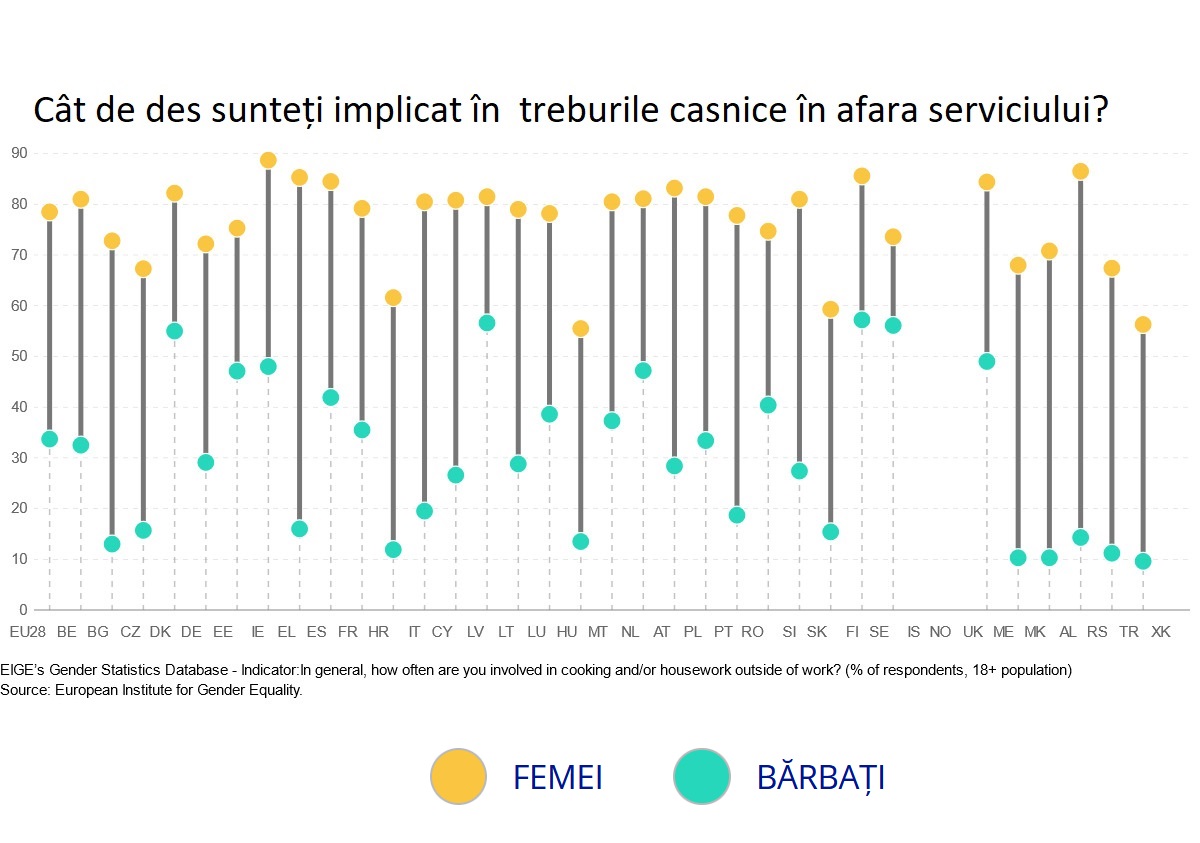 Cât de des sunteți implicat în treburile casnice în afara serviciului?

90
80
70
60
50
40
30
20
10
0

EU28 BE BG CZ DK DE EE IE EL ES FR HR IT CY LV LT LU HU MT NL AT PL PT RO SI SK FI SE IS NO UK ME MK AL RS TR XK

EIGE's Gender Statistics Database - Indicator:In general, how often are you involved in cooking and/or housework outside of work? (% of respondents, 18+ population)
Source: European Institute for Gender Equality.

FEMEI BĂRBAȚI